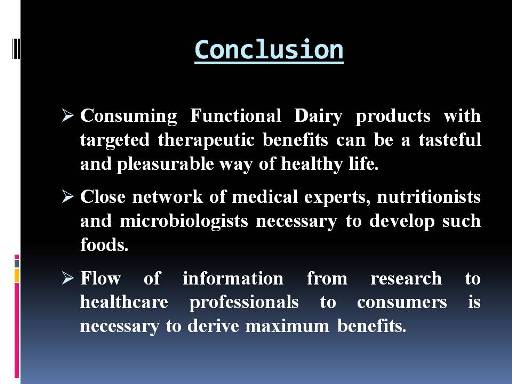 Conclusion

➢ Consuming Functional Dairy products with targeted therapeutic benefits can be a tasteful and pleasurable way of healthy life.

➢ Close network of medical experts, nutritionists and microbiologists necessary to develop such foods.

➢ Flow of information from research to healthcare professionals to consumers is necessary to derive maximum benefits.